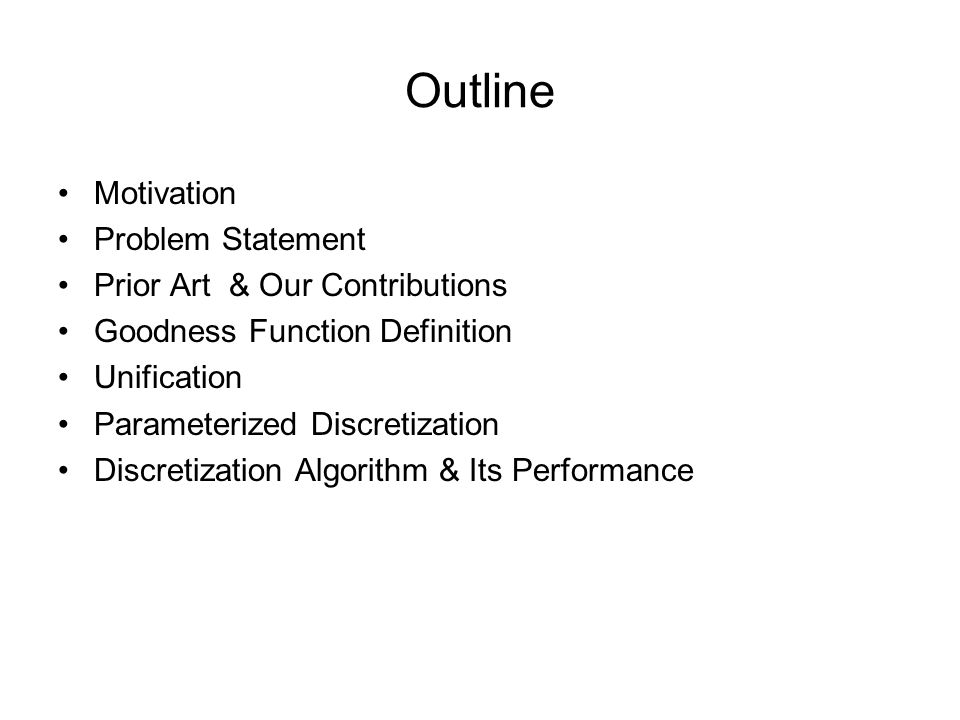 Outline

• Motivation
• Problem Statement
• Prior Art & Our Contributions
• Goodness Function Definition
• Unification
• Parameterized Discretization
• Discretization Algorithm & Its Performance